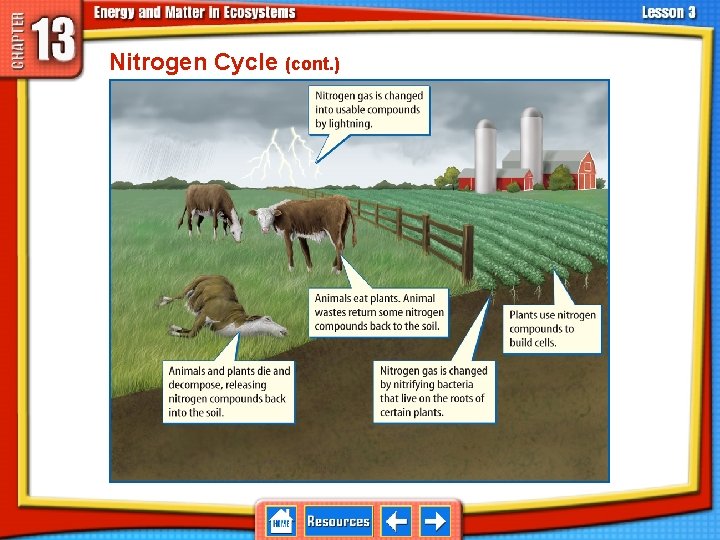 CHAPTER 13 Energy and Matter in Ecosystems

Lesson 3

Nitrogen Cycle (cont.)

Nitrogen gas is changed into usable compounds by lightning.

Animals eat plants. Animal wastes return some nitrogen compounds back to the soil.

Plants use nitrogen compounds to build cells.

Animals and plants die and decompose, releasing nitrogen compounds back into the soil.

Nitrogen gas is changed by nitrifying bacteria that live on the roots of certain plants.

HOME

Resources